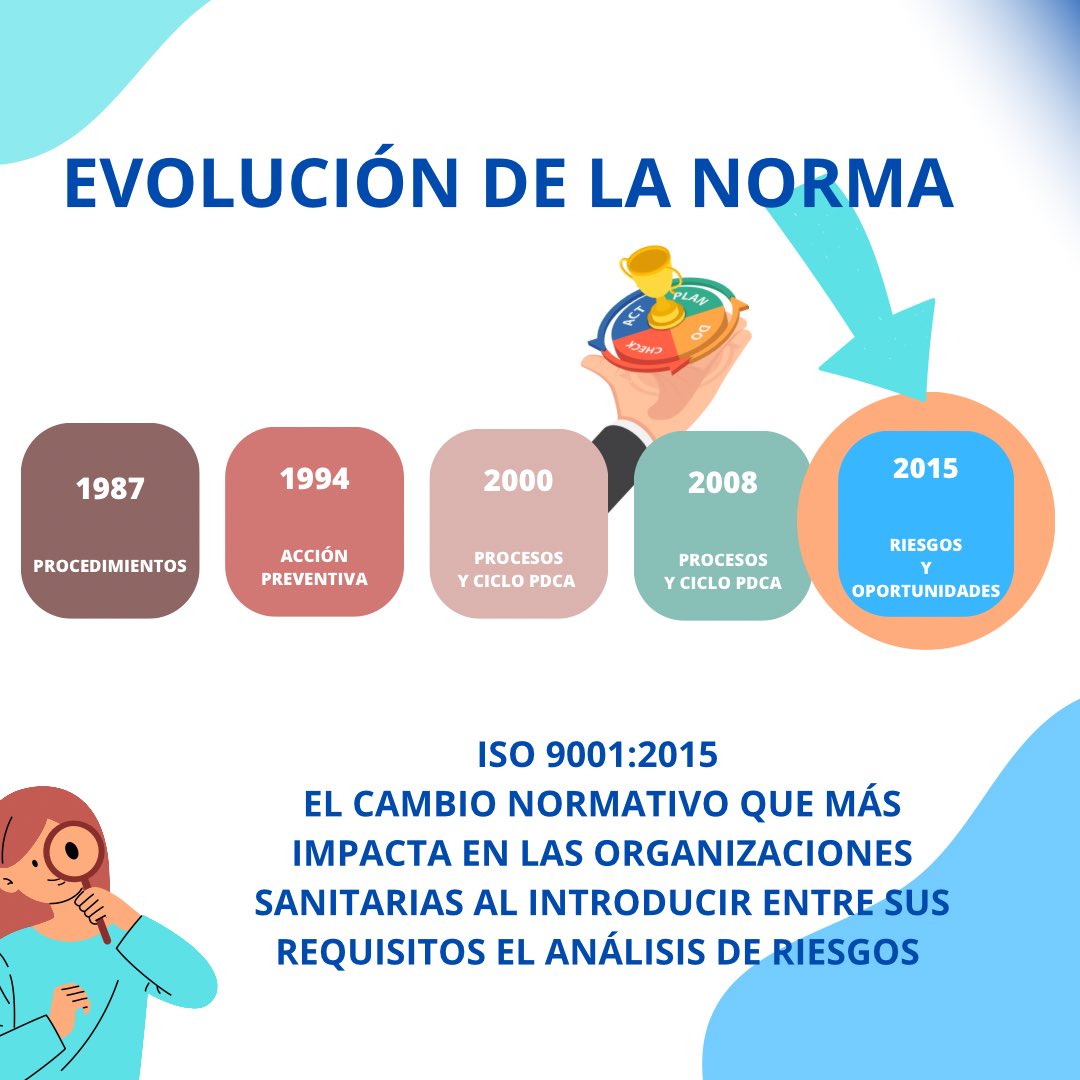 EVOLUCIÓN DE LA NORMA

ACT PLAN DO CHECK

1987
PROCEDIMIENTOS

1994
ACCIÓN PREVENTIVA

2000
PROCESOS Y CICLO PDCA

2008
PROCESOS Y CICLO PDCA

2015
RIESGOS Y OPORTUNIDADES

ISO 9001:2015
EL CAMBIO NORMATIVO QUE MÁS IMPACTA EN LAS ORGANIZACIONES SANITARIAS AL INTRODUCIR ENTRE SUS REQUISITOS EL ANÁLISIS DE RIESGOS